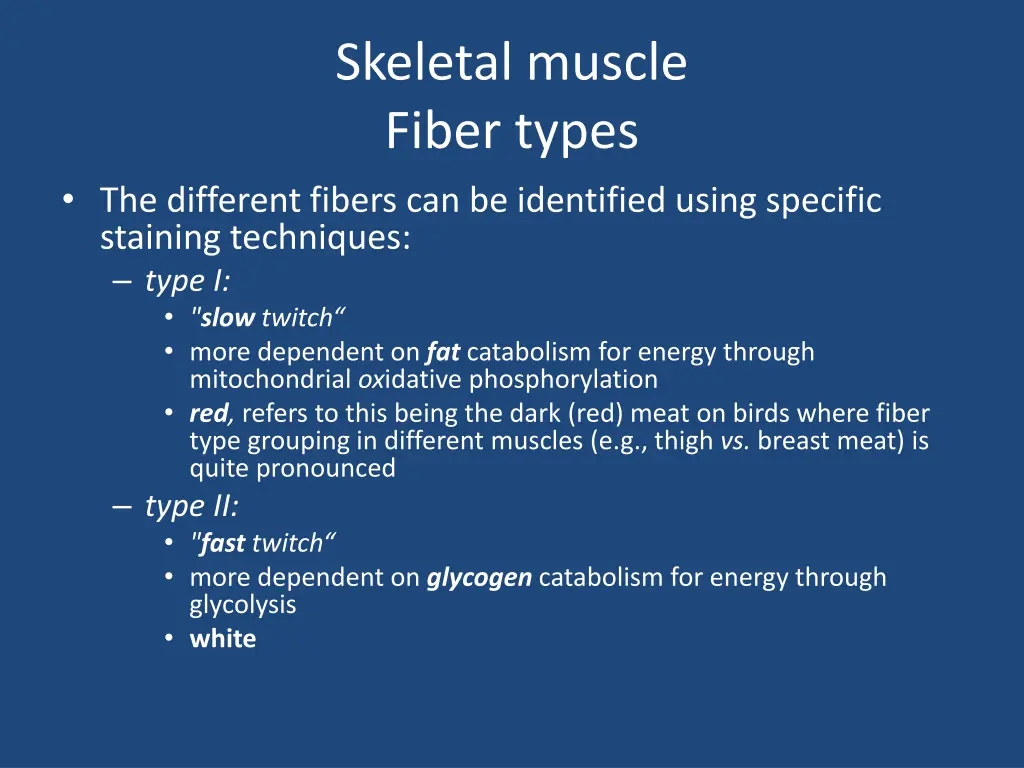 Skeletal muscle
Fiber types

• The different fibers can be identified using specific staining techniques:
– type I:
• "slow twitch“
• more dependent on fat catabolism for energy through mitochondrial oxidative phosphorylation
• red, refers to this being the dark (red) meat on birds where fiber type grouping in different muscles (e.g., thigh vs. breast meat) is quite pronounced
– type II:
• "fast twitch“
• more dependent on glycogen catabolism for energy through glycolysis
• white